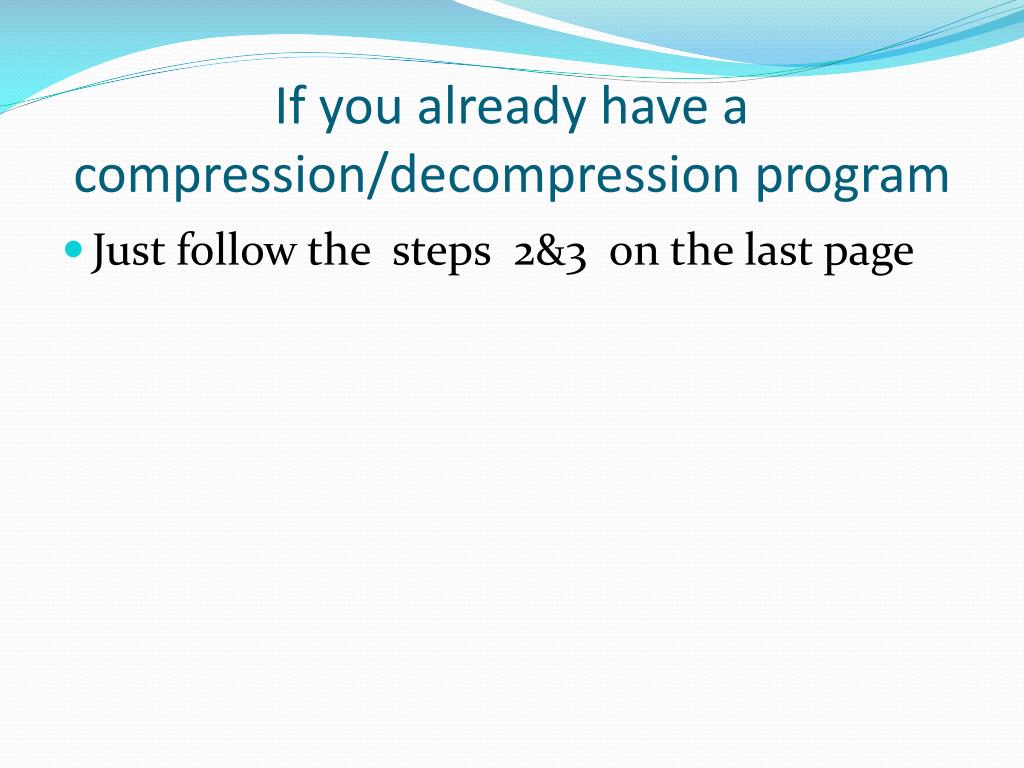 If you already have a compression/decompression program

Just follow the steps 2&3 on the last page